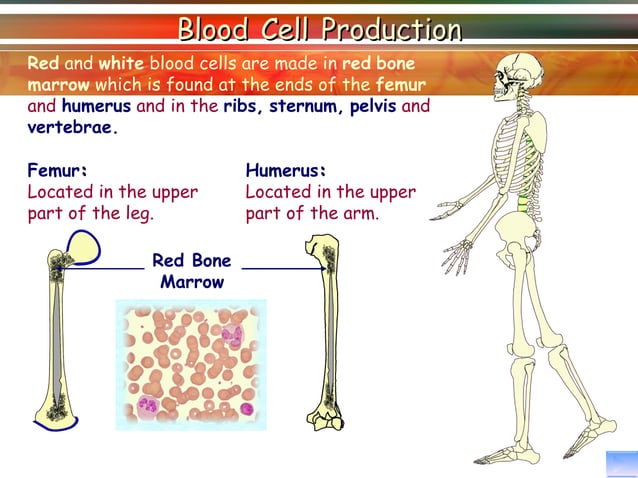 Blood Cell Production

Red and white blood cells are made in red bone marrow which is found at the ends of the femur and humerus and in the ribs, sternum, pelvis and vertebrae.

Femur:
Located in the upper part of the leg.

Humerus:
Located in the upper part of the arm.

Red Bone Marrow